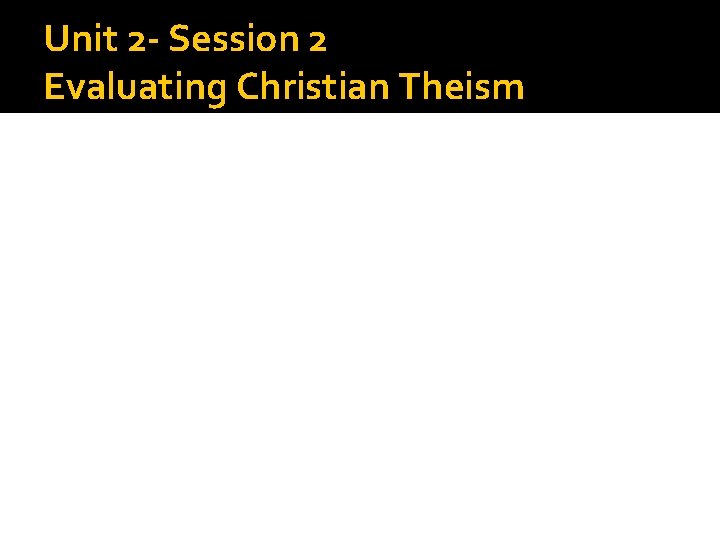 Unit 2- Session 2
Evaluating Christian Theism